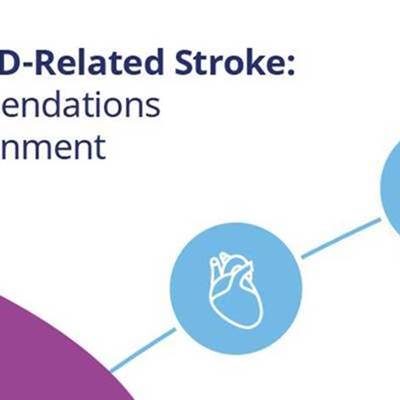 D-Related Stroke:
endations
nment